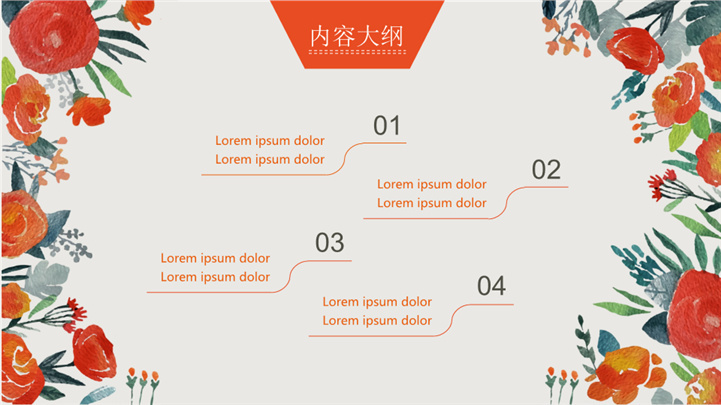 内容大纲

01
Lorem ipsum dolor
Lorem ipsum dolor

02
Lorem ipsum dolor
Lorem ipsum dolor

03
Lorem ipsum dolor
Lorem ipsum dolor

04
Lorem ipsum dolor
Lorem ipsum dolor